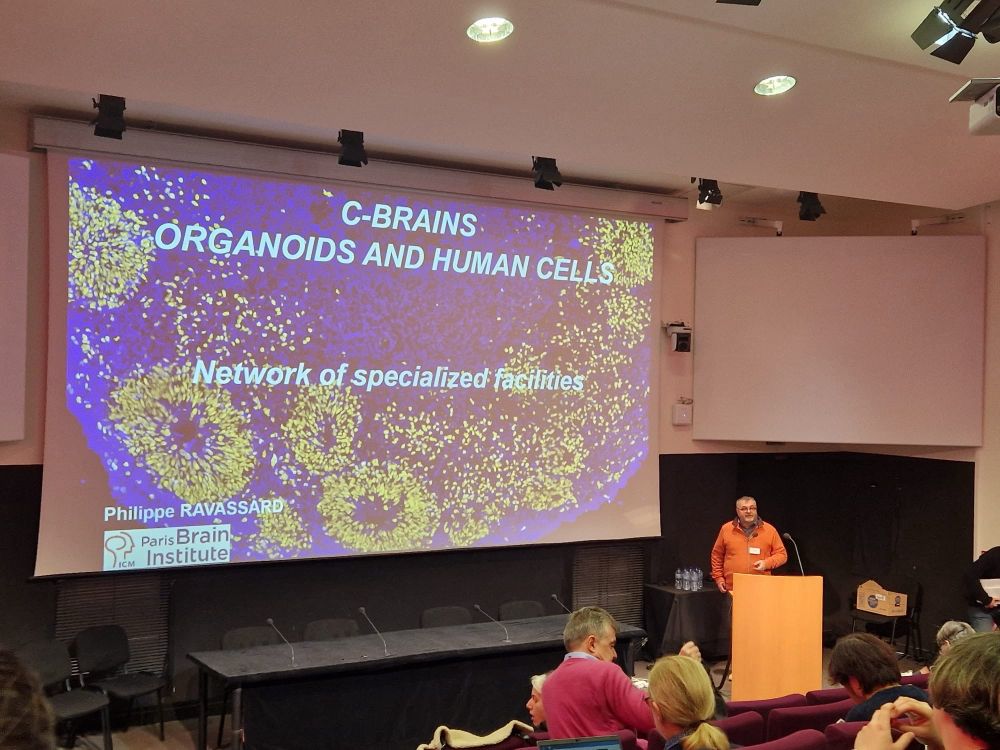 C-BRAINS
ORGANOIDS AND HUMAN CELLS

Network of specialized facilities

Philippe RAVASSARD

ICM Paris Brain Institute